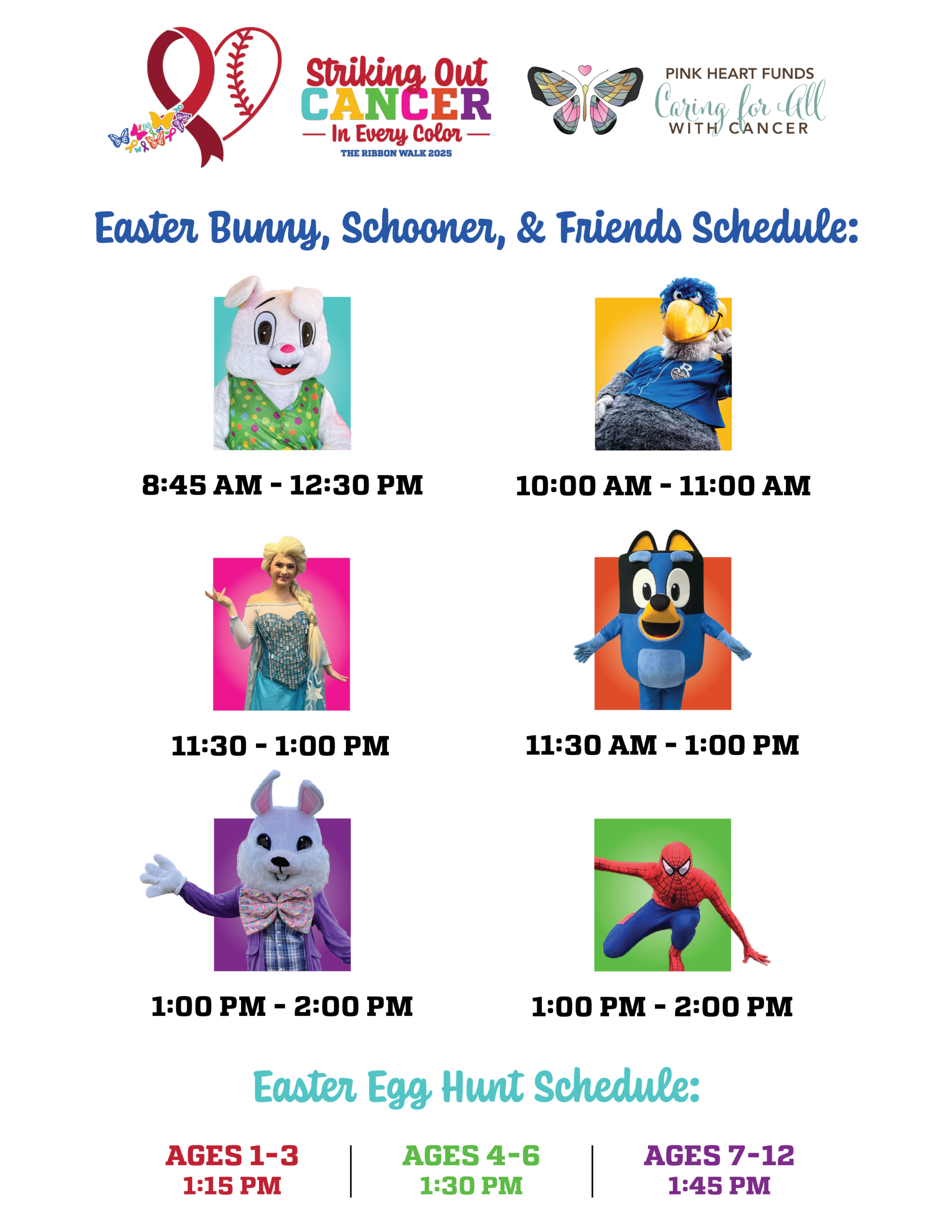 Striking Out CANCER — In Every Color — THE RIBBON WALK 2025

PINK HEART FUNDS Caring for All WITH CANCER

Easter Bunny, Schooner, & Friends Schedule:

8:45 AM - 12:30 PM

10:00 AM - 11:00 AM

11:30 - 1:00 PM

11:30 AM - 1:00 PM

1:00 PM - 2:00 PM

1:00 PM - 2:00 PM

Easter Egg Hunt Schedule:

AGES 1-3
1:15 PM

AGES 4-6
1:30 PM

AGES 7-12
1:45 PM